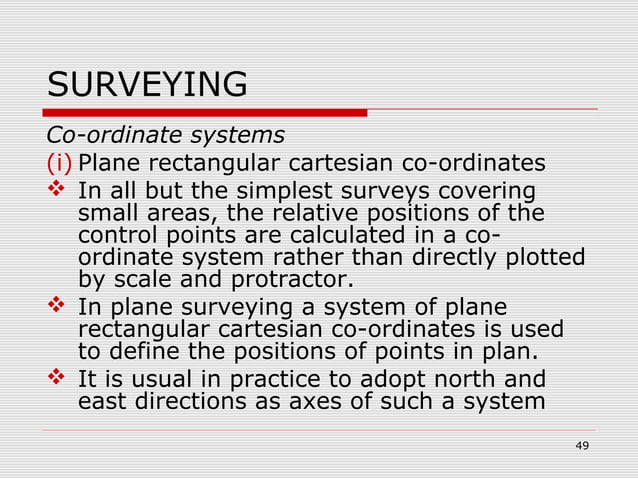 SURVEYING

Co-ordinate systems

(i) Plane rectangular cartesian co-ordinates

❖ In all but the simplest surveys covering small areas, the relative positions of the control points are calculated in a co-ordinate system rather than directly plotted by scale and protractor.

❖ In plane surveying a system of plane rectangular cartesian co-ordinates is used to define the positions of points in plan.

❖ It is usual in practice to adopt north and east directions as axes of such a system

49